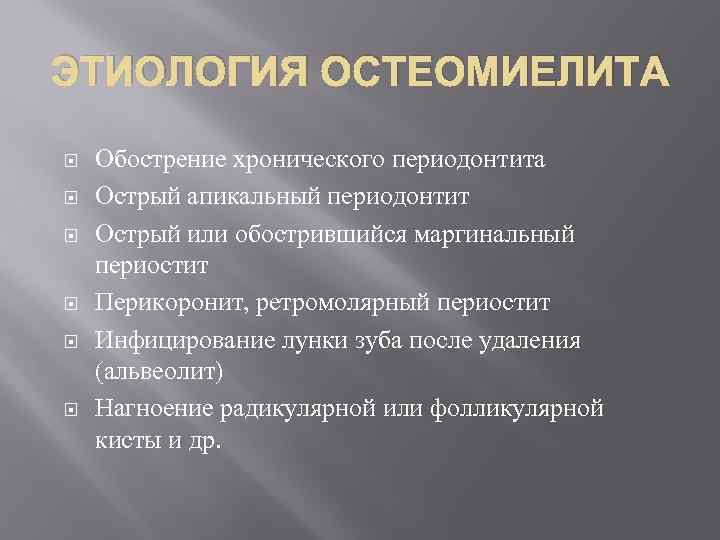 ЭТИОЛОГИЯ ОСТЕОМИЕЛИТА

Обострение хронического периодонтита

Острый апикальный периодонтит

Острый или обострившийся маргинальный периостит

Перикоронит, ретромолярный периостит

Инфицирование лунки зуба после удаления (альвеолит)

Нагноение радикулярной или фолликулярной кисты и др.